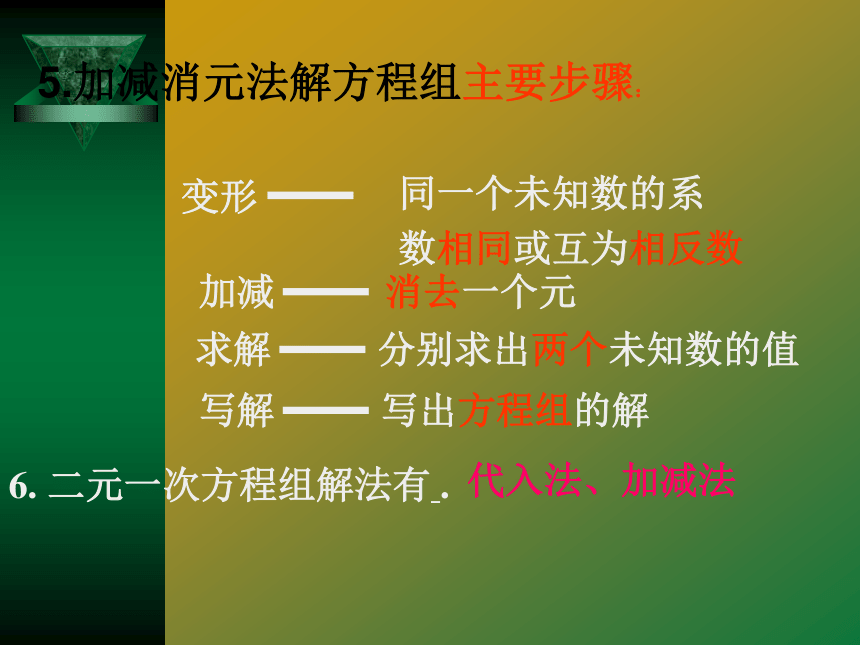 5.加减消元法解方程组主要步骤:

变形 —— 同一个未知数的系数相同或互为相反数

加减 —— 消去一个元

求解 —— 分别求出两个未知数的值

写解 —— 写出方程组的解

6. 二元一次方程组解法有 . 代入法、加减法